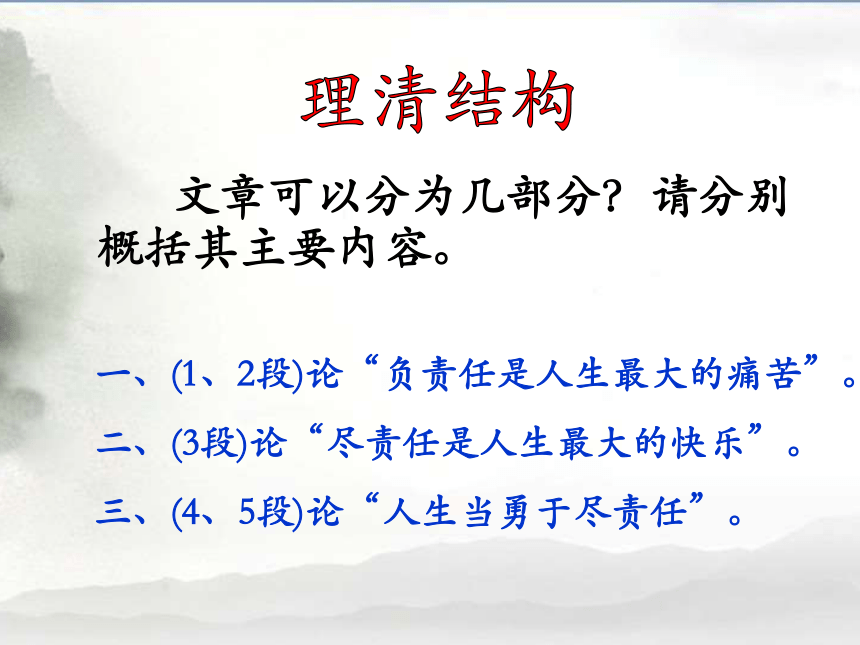 理清结构

文章可以分为几部分？请分别概括其主要内容。

一、(1、2段)论“负责任是人生最大的痛苦”。

二、(3段)论“尽责任是人生最大的快乐”。

三、(4、5段)论“人生当勇于尽责任”。